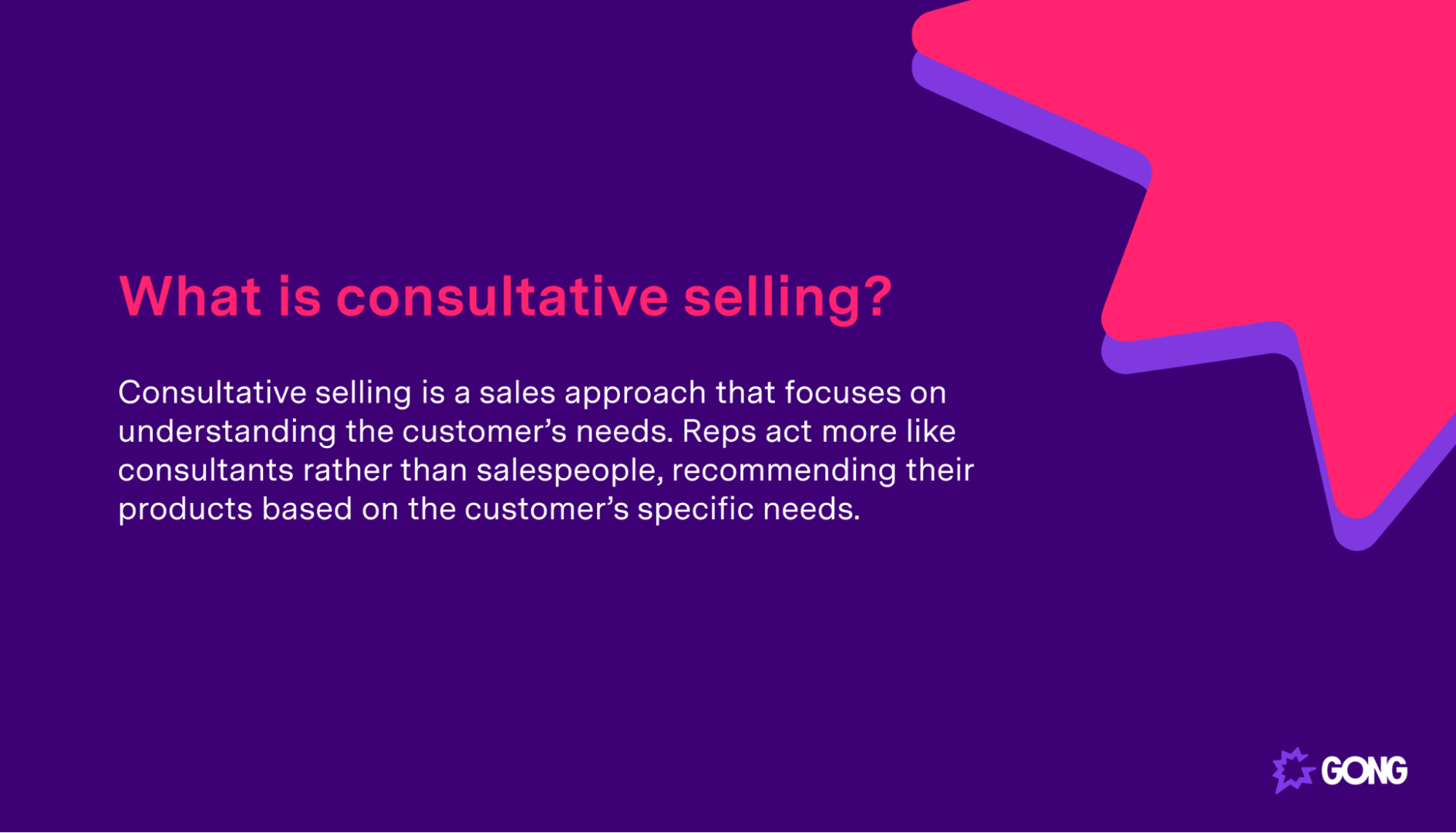 What is consultative selling?

Consultative selling is a sales approach that focuses on understanding the customer’s needs. Reps act more like consultants rather than salespeople, recommending their products based on the customer’s specific needs.

GONG